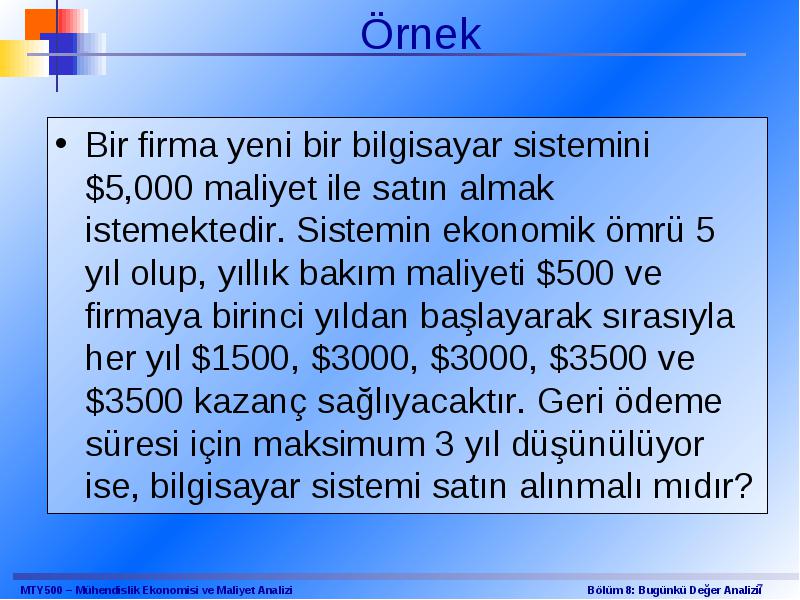 Örnek

• Bir firma yeni bir bilgisayar sistemini \$5,000 maliyet ile satın almak istemektedir. Sistemin ekonomik ömrü 5 yıl olup, yıllık bakım maliyeti \$500 ve firmaya birinci yıldan başlayarak sırasıyla her yıl \$1500, \$3000, \$3000, \$3500 ve \$3500 kazanç sağlıyacaktır. Geri ödeme süresi için maksimum 3 yıl düşünülüyor ise, bilgisayar sistemi satın alınmalı mıdır?

MTY500 – Mühendislik Ekonomisi ve Maliyet Analizi

Bölüm 8: Bugünkü Değer Analizi 7